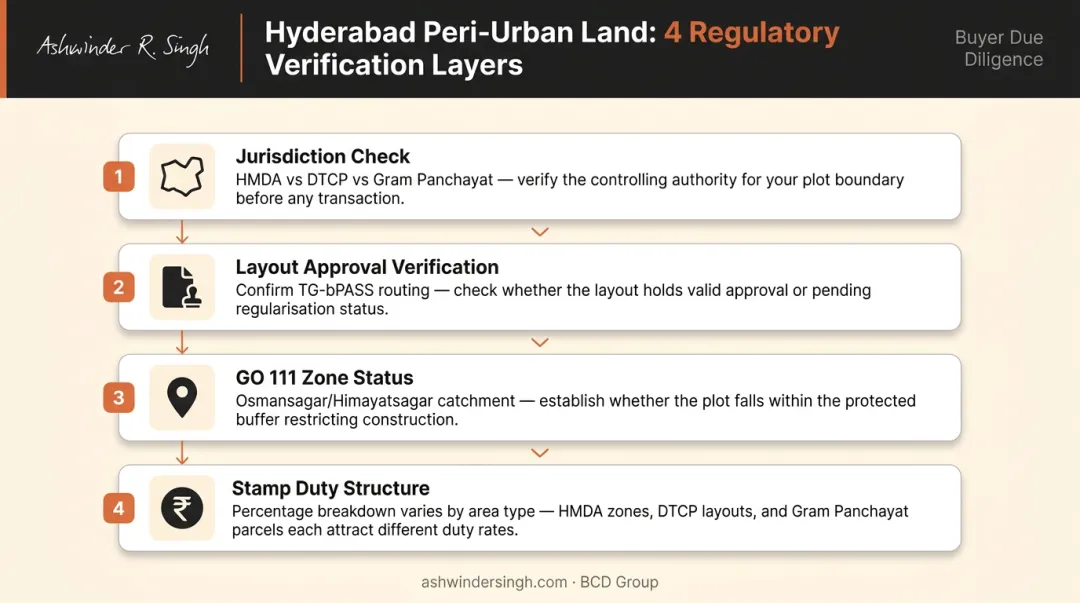 Ashwinder R. Singh

Hyderabad Peri-Urban Land: 4 Regulatory Verification Layers

Buyer Due Diligence

1
Jurisdiction Check
HMDA vs DTCP vs Gram Panchayat — verify the controlling authority for your plot boundary before any transaction.

2
Layout Approval Verification
Confirm TG-bPASS routing — check whether the layout holds valid approval or pending regularisation status.

3
GO 111 Zone Status
Osmansagar/Himayatsagar catchment — establish whether the plot falls within the protected buffer restricting construction.

4
Stamp Duty Structure
Percentage breakdown varies by area type — HMDA zones, DTCP layouts, and Gram Panchayat parcels each attract different duty rates.

ashwindersingh.com · BCD Group